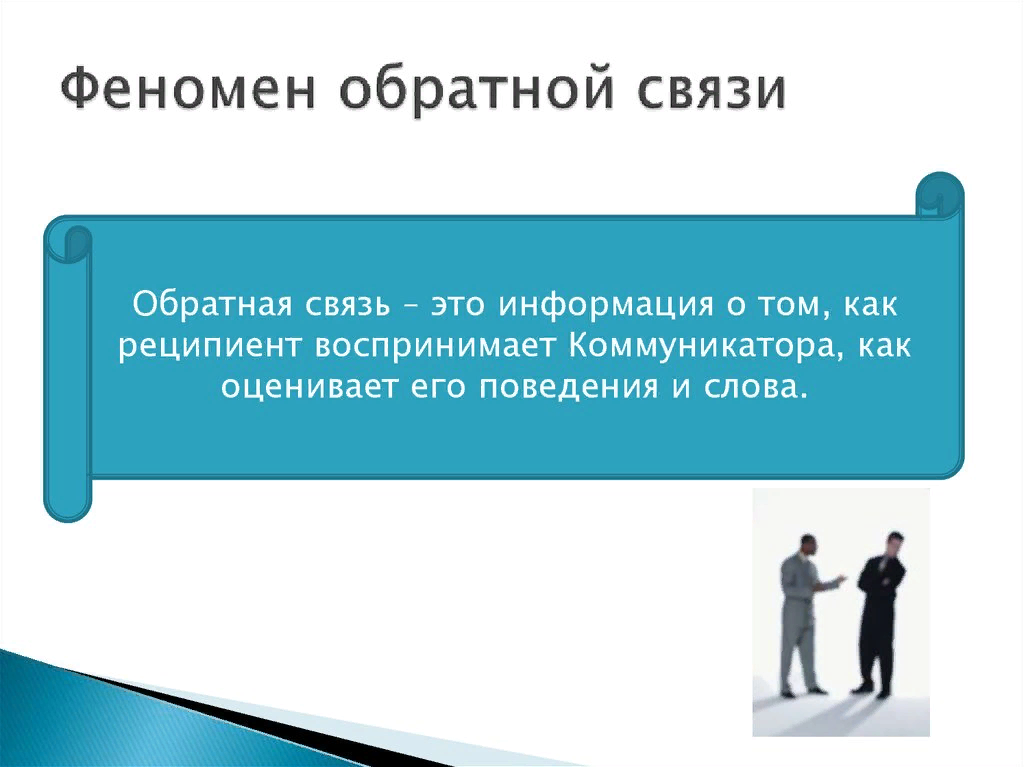 Феномен обратной связи

Обратная связь – это информация о том, как реципиент воспринимает Коммуникатора, как оценивает его поведения и слова.